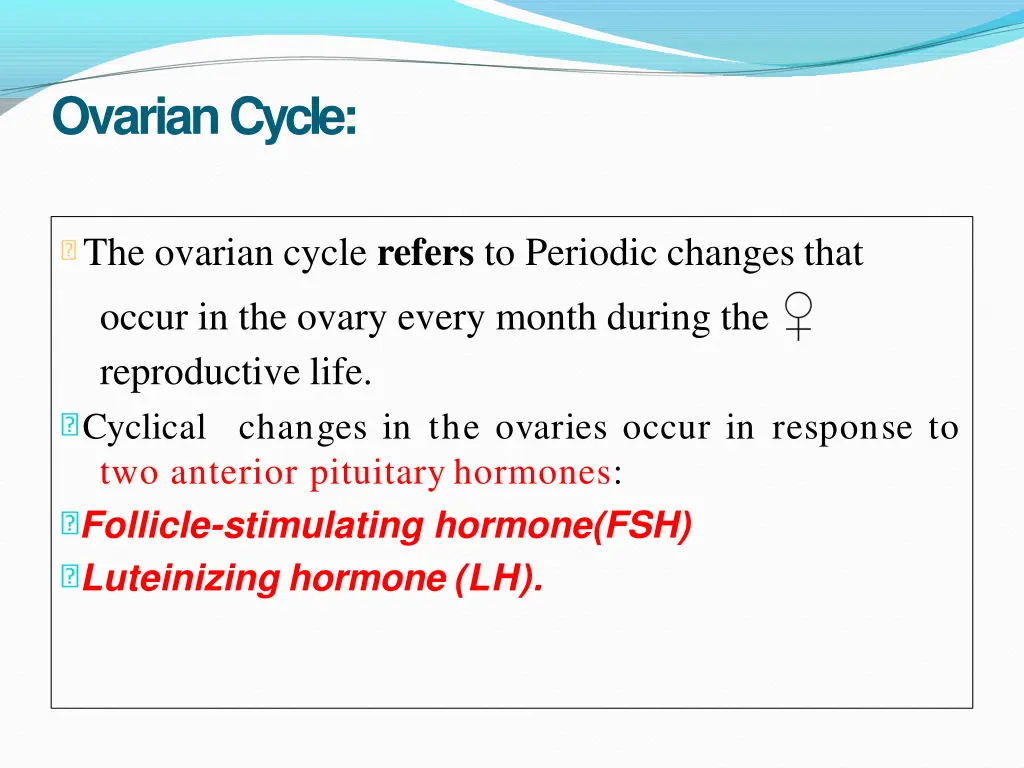 Ovarian Cycle:

The ovarian cycle refers to Periodic changes that occur in the ovary every month during the ♀ reproductive life.

Cyclical changes in the ovaries occur in response to two anterior pituitary hormones:

Follicle-stimulating hormone(FSH)

Luteinizing hormone (LH).